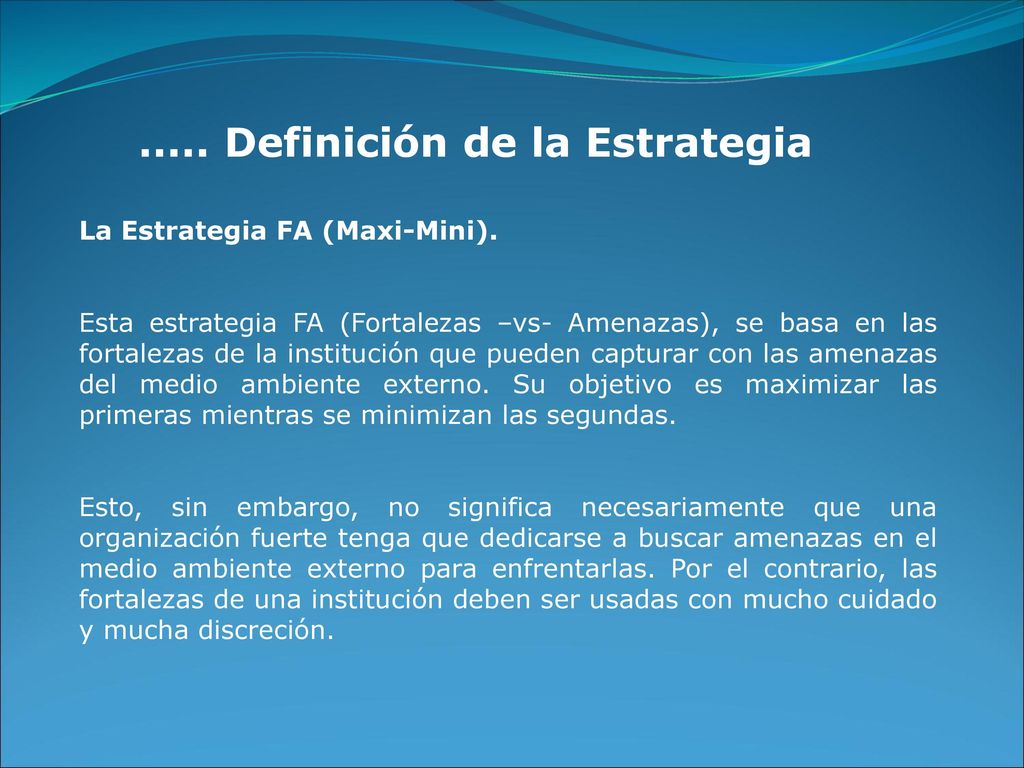 ….. Definición de la Estrategia

La Estrategia FA (Maxi-Mini).

Esta estrategia FA (Fortalezas –vs- Amenazas), se basa en las fortalezas de la institución que pueden capturar con las amenazas del medio ambiente externo. Su objetivo es maximizar las primeras mientras se minimizan las segundas.

Esto, sin embargo, no significa necesariamente que una organización fuerte tenga que dedicarse a buscar amenazas en el medio ambiente externo para enfrentarlas. Por el contrario, las fortalezas de una institución deben ser usadas con mucho cuidado y mucha discreción.